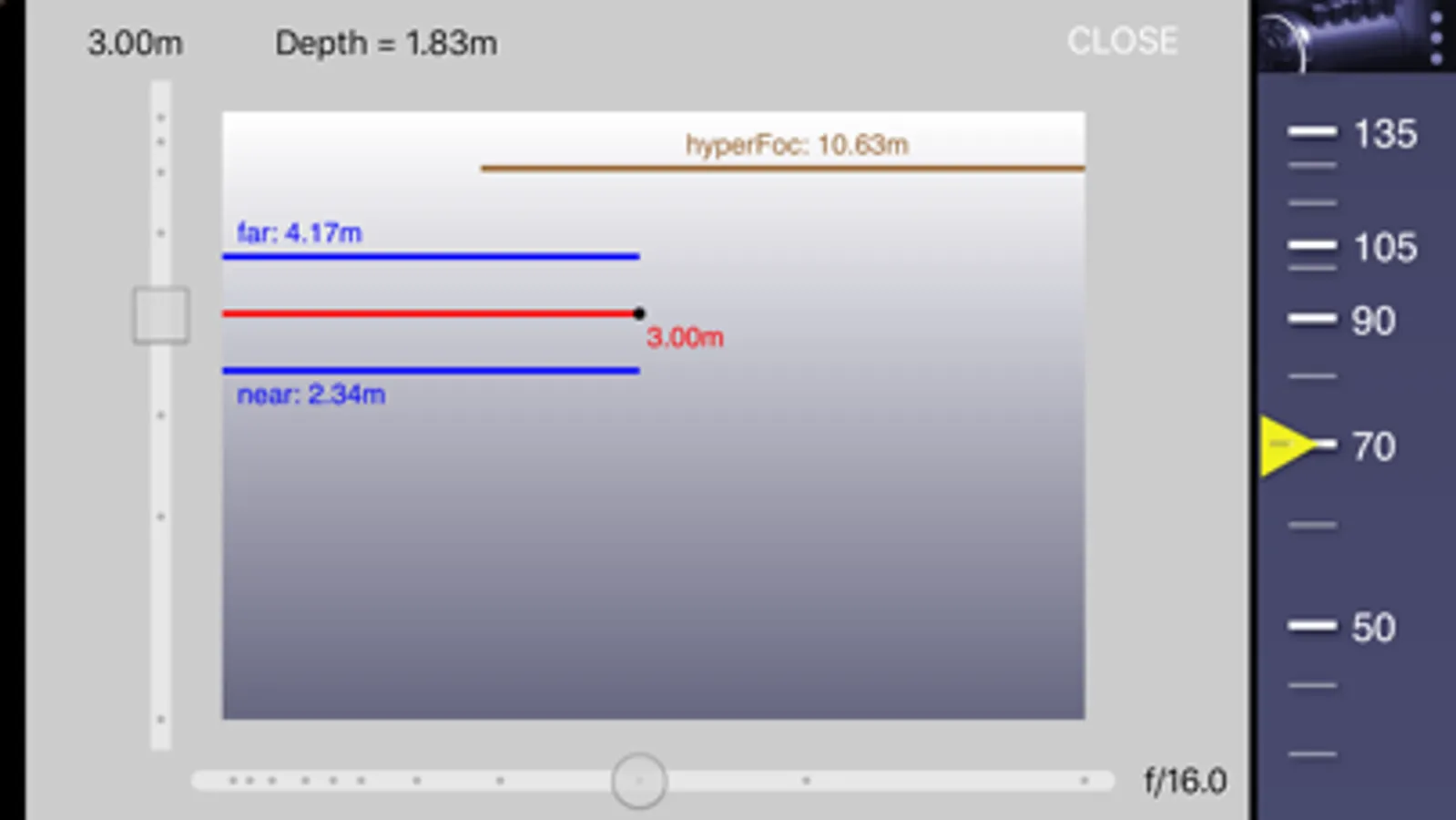 3.00m Depth = 1.83m CLOSE

hyperFoc: 10.63m

far: 4.17m

3.00m

near: 2.34m

f/16.0

135

105

90

70

50